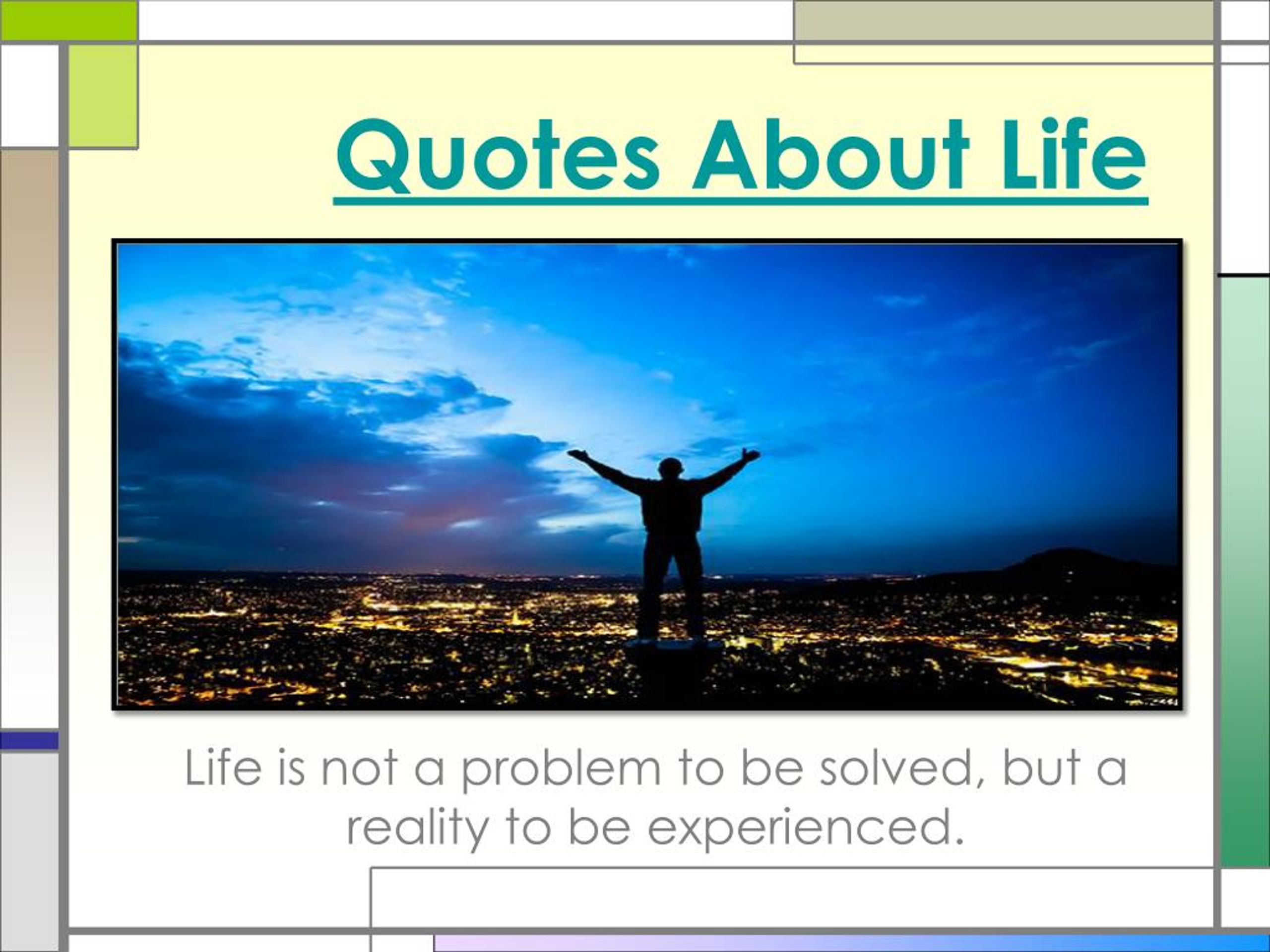 Quotes About Life

Life is not a problem to be solved, but a reality to be experienced.